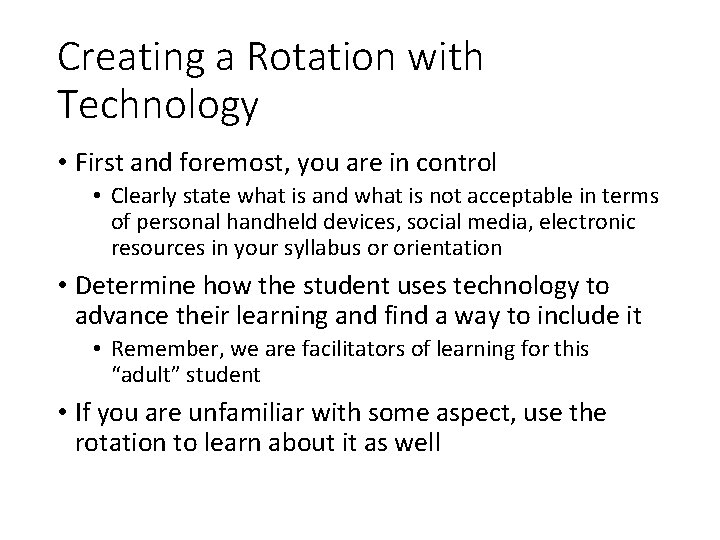 Creating a Rotation with Technology

• First and foremost, you are in control
  • Clearly state what is and what is not acceptable in terms of personal handheld devices, social media, electronic resources in your syllabus or orientation
• Determine how the student uses technology to advance their learning and find a way to include it
  • Remember, we are facilitators of learning for this “adult” student
• If you are unfamiliar with some aspect, use the rotation to learn about it as well